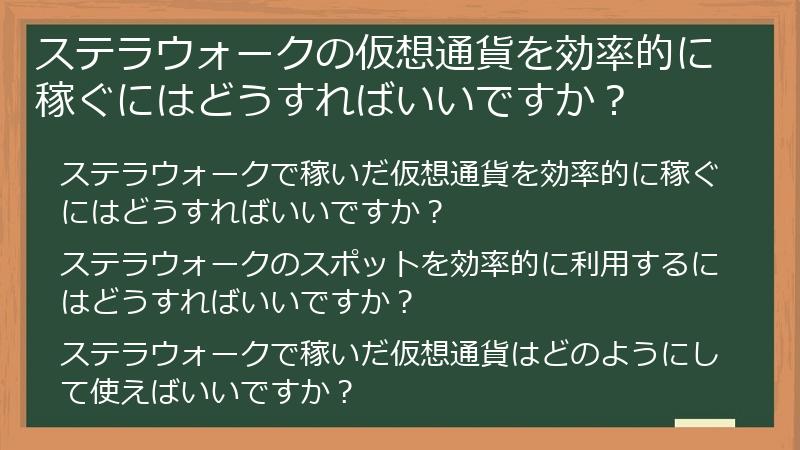 ステラウォークの仮想通貨を効率的に稼ぐにはどうすればいいですか？

ステラウォークで稼いだ仮想通貨を効率的に稼ぐにはどうすればいいですか？

ステラウォークのスポットを効率的に利用するにはどうすればいいですか？

ステラウォークで稼いだ仮想通貨はどのようにして使えばいいですか？